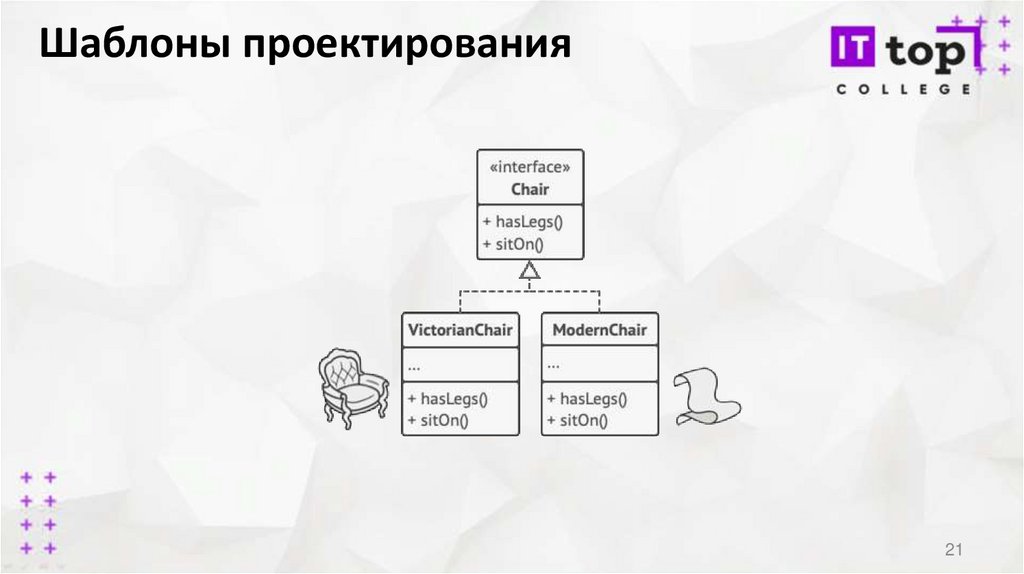 Шаблоны проектирования

IT top
COLLEGE

«interface»
Chair

+ hasLegs()
+ sitOn()

VictorianChair

...

+ hasLegs()
+ sitOn()

ModernChair

...

+ hasLegs()
+ sitOn()

21